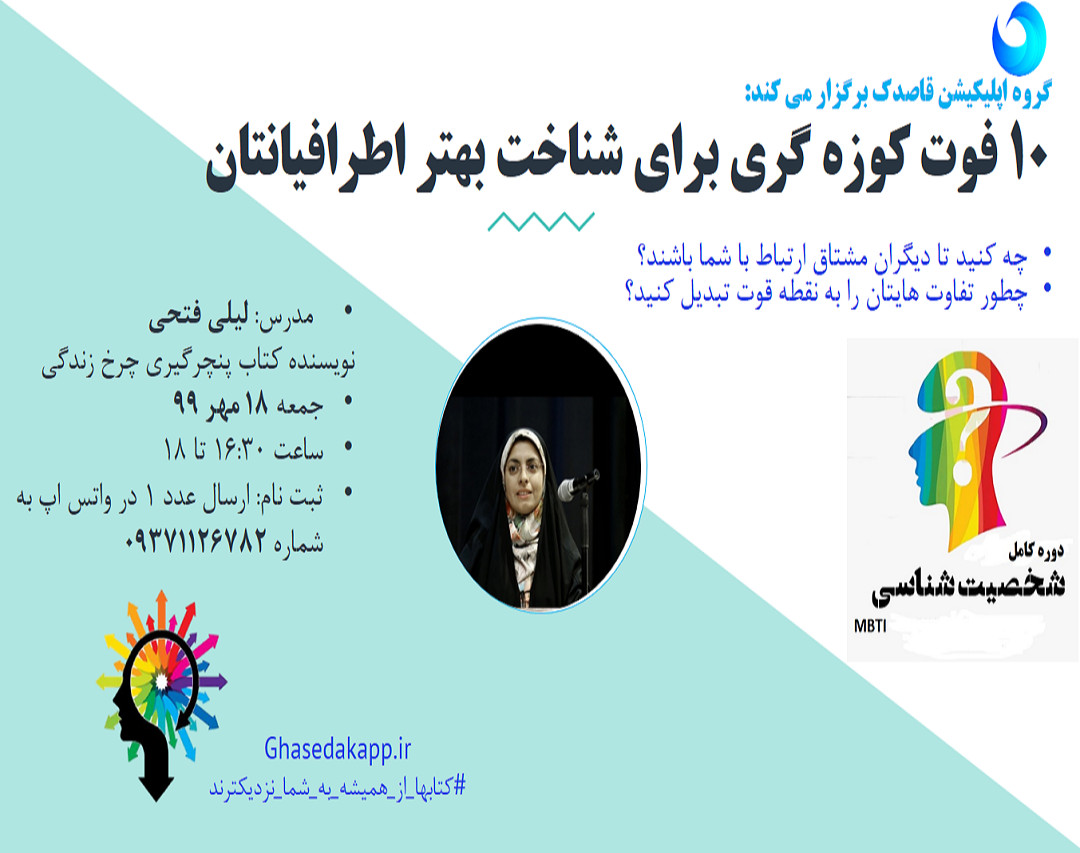 گروه اپلیکیشن قاصدک برگزار می کند:

۱۰ فوت کوزه گری برای شناخت بهتر اطرافیانتان

• چه کنید تا دیگران مشتاق ارتباط با شما باشند؟
• چطور تفاوت هایتان را به نقطه قوت تبدیل کنید؟

• مدرس: لیلی فتحی
نویسنده کتاب پنچرگیری چرخ زندگی
• جمعه ۱۸ مهر ۹۹
• ساعت ۱۶:۳۰ تا ۱۸
• ثبت نام: ارسال عدد ۱ در واتس اپ به شماره ۰۹۳۷۱۱۲۶۷۸۲

دوره کامل
شخصیت شناسی
MBTI

Ghasedakapp.ir
#کتابها_از_همیشه_به_شما_نزدیکترند